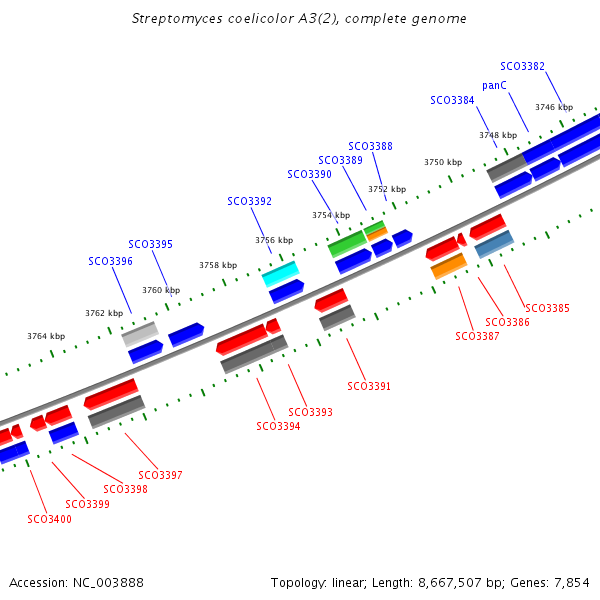 Streptomyces coelicolor A3(2), complete genome

SCO3382
panC
SCO3384
3746 kbp
3748 kbp
SCO3388
SCO3389
3750 kbp
SCO3390
3752 kbp
SCO3392
3754 kbp
3756 kbp
SCO3395
SCO3396
3758 kbp
3760 kbp
3762 kbp
3764 kbp

SCO3385
SCO3386
SCO3387
SCO3391
SCO3393
SCO3394
SCO3397
SCO3398
SCO3399
SCO3400

Accession: NC_003888

Topology: linear; Length: 8,667,507 bp; Genes: 7,854